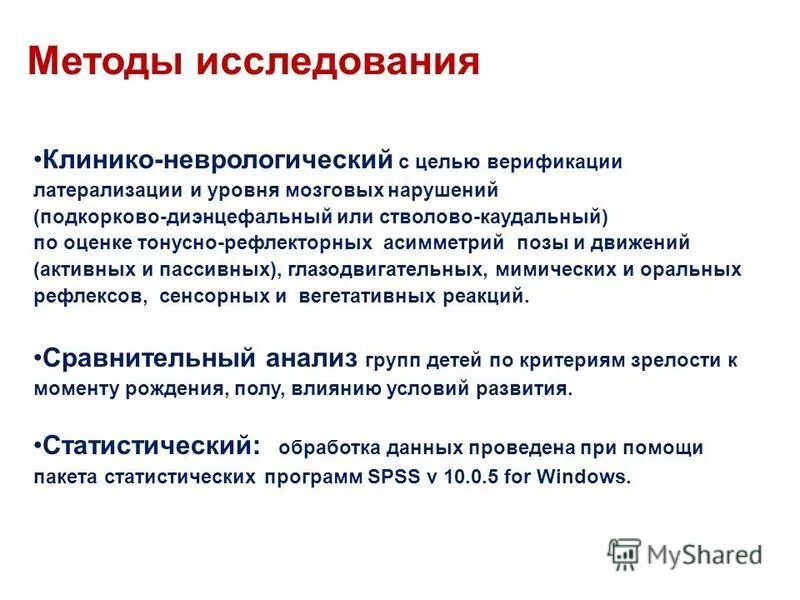 Методы исследования

•Клинико-неврологический с целью верификации латерализации и уровня мозговых нарушений (подкорково-диэнцефальный или стволово-каудальный) по оценке тонусно-рефлекторных асимметрий позы и движений (активных и пассивных), глазодвигательных, мимических и оральных рефлексов, сенсорных и вегетативных реакций.

•Сравнительный анализ групп детей по критериям зрелости к моменту рождения, полу, влиянию условий развития.

•Статистический: обработка данных проведена при помощи пакета статистических программ SPSS v 10.0.5 for Windows.

MyShared